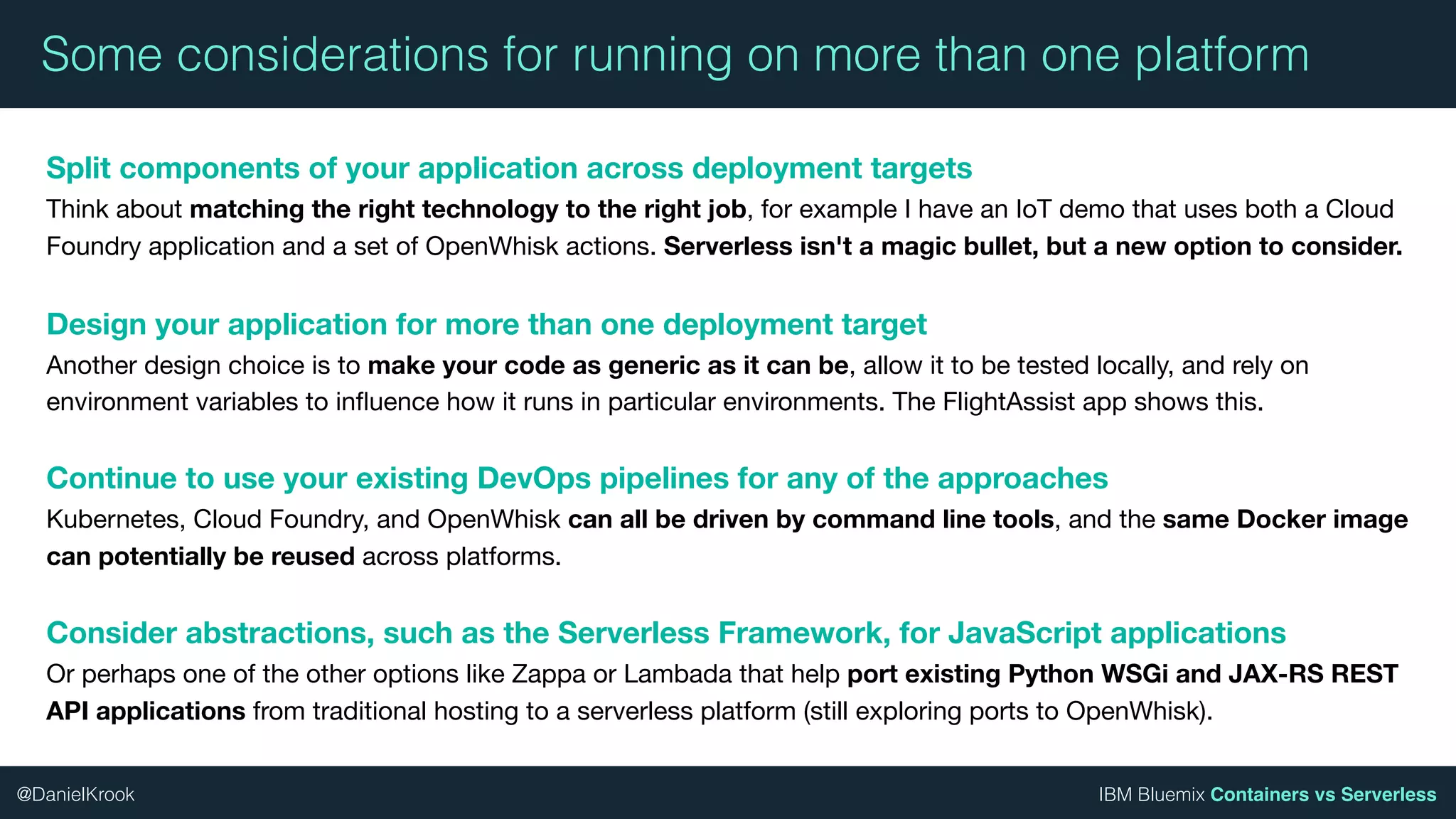 Some considerations for running on more than one platform

Split components of your application across deployment targets
Think about matching the right technology to the right job, for example I have an IoT demo that uses both a Cloud Foundry application and a set of OpenWhisk actions. Serverless isn't a magic bullet, but a new option to consider.

Design your application for more than one deployment target
Another design choice is to make your code as generic as it can be, allow it to be tested locally, and rely on environment variables to influence how it runs in particular environments. The FlightAssist app shows this.

Continue to use your existing DevOps pipelines for any of the approaches
Kubernetes, Cloud Foundry, and OpenWhisk can all be driven by command line tools, and the same Docker image can potentially be reused across platforms.

Consider abstractions, such as the Serverless Framework, for JavaScript applications
Or perhaps one of the other options like Zappa or Lambada that help port existing Python WSGi and JAX-RS REST API applications from traditional hosting to a serverless platform (still exploring ports to OpenWhisk).

@DanielKrook

IBM Bluemix Containers vs Serverless